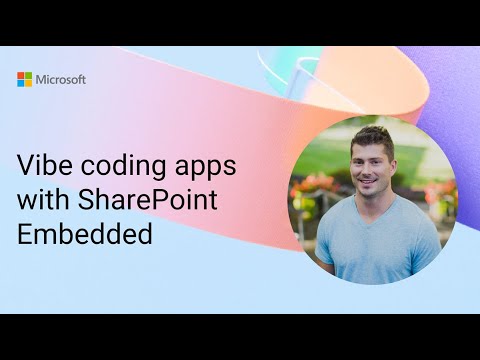 Microsoft

Vibe coding apps with SharePoint Embedded